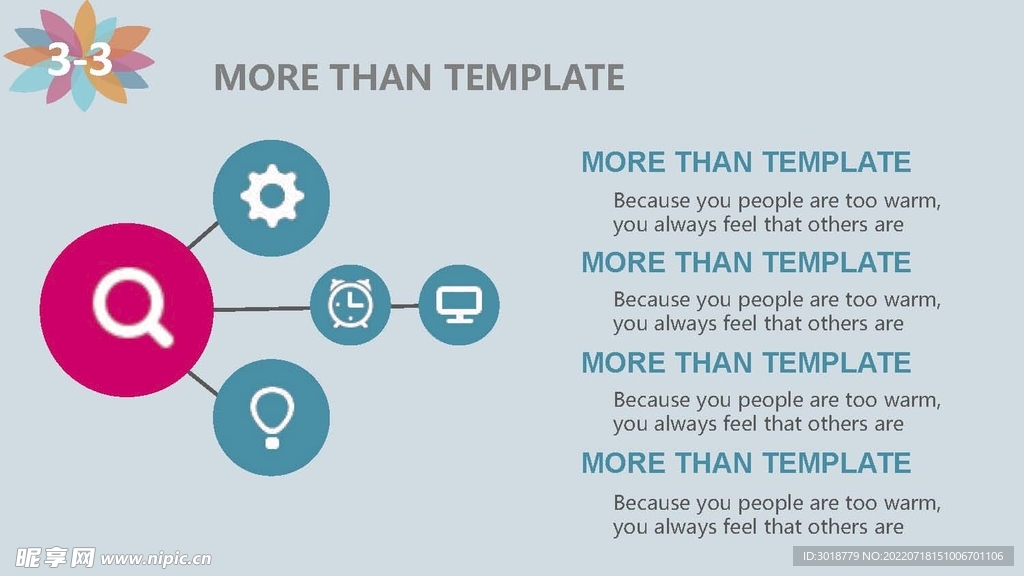 3-3

MORE THAN TEMPLATE

MORE THAN TEMPLATE

Because you people are too warm, you always feel that others are

MORE THAN TEMPLATE

Because you people are too warm, you always feel that others are

MORE THAN TEMPLATE

Because you people are too warm, you always feel that others are

MORE THAN TEMPLATE

Because you people are too warm, you always feel that others are

昵享网 www.nipic.cn

ID:3018779 NO:20220718151006701106